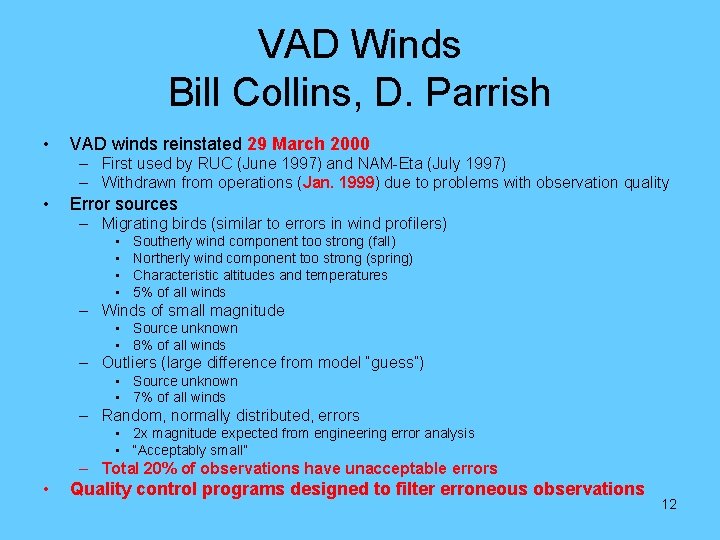 VAD Winds
Bill Collins, D. Parrish

• VAD winds reinstated 29 March 2000
– First used by RUC (June 1997) and NAM-Eta (July 1997)
– Withdrawn from operations (Jan. 1999) due to problems with observation quality
• Error sources
– Migrating birds (similar to errors in wind profilers)
▪ Southerly wind component too strong (fall)
▪ Northerly wind component too strong (spring)
▪ Characteristic altitudes and temperatures
▪ 5% of all winds
– Winds of small magnitude
▪ Source unknown
▪ 8% of all winds
– Outliers (large difference from model "guess")
▪ Source unknown
▪ 7% of all winds
– Random, normally distributed, errors
▪ 2x magnitude expected from engineering error analysis
▪ "Acceptably small"
– Total 20% of observations have unacceptable errors
• Quality control programs designed to filter erroneous observations

12